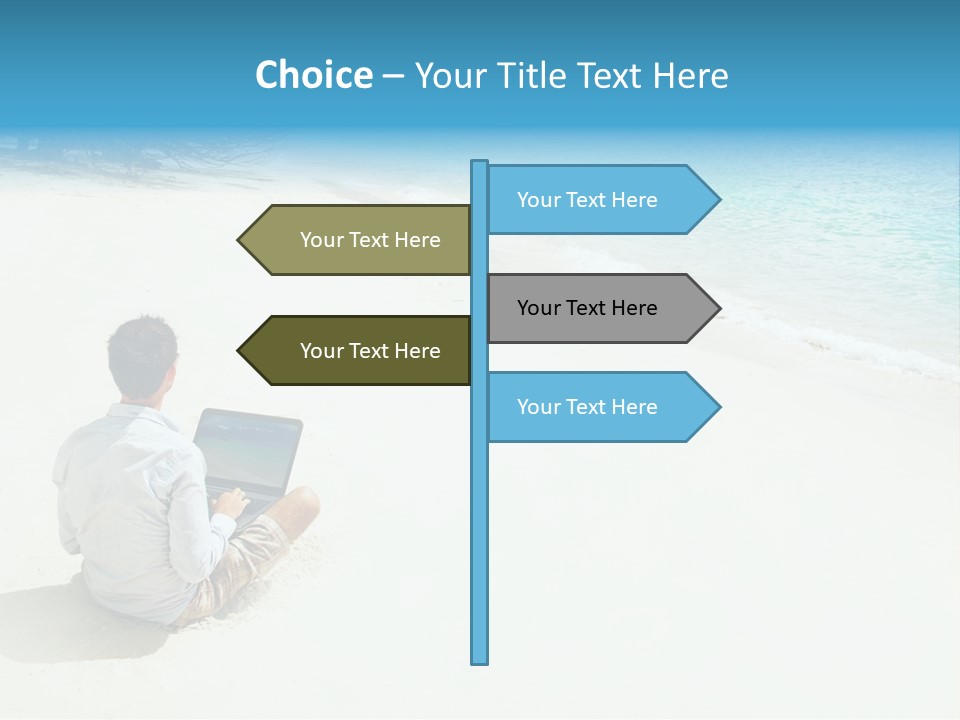 Choice – Your Title Text Here

Your Text Here

Your Text Here

Your Text Here

Your Text Here

Your Text Here